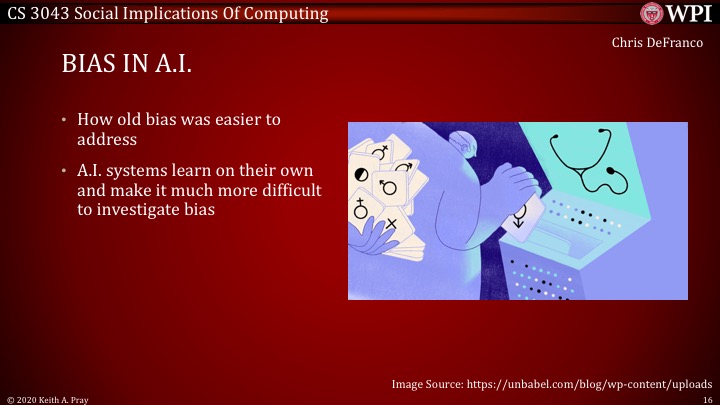 CS 3043 Social Implications Of Computing

WPI

Chris DeFranco

BIAS IN A.I.

• How old bias was easier to address

• A.I. systems learn on their own and make it much more difficult to investigate bias

Image Source: https://unbabel.com/blog/wp-content/uploads

© 2020 Keith A. Pray

16